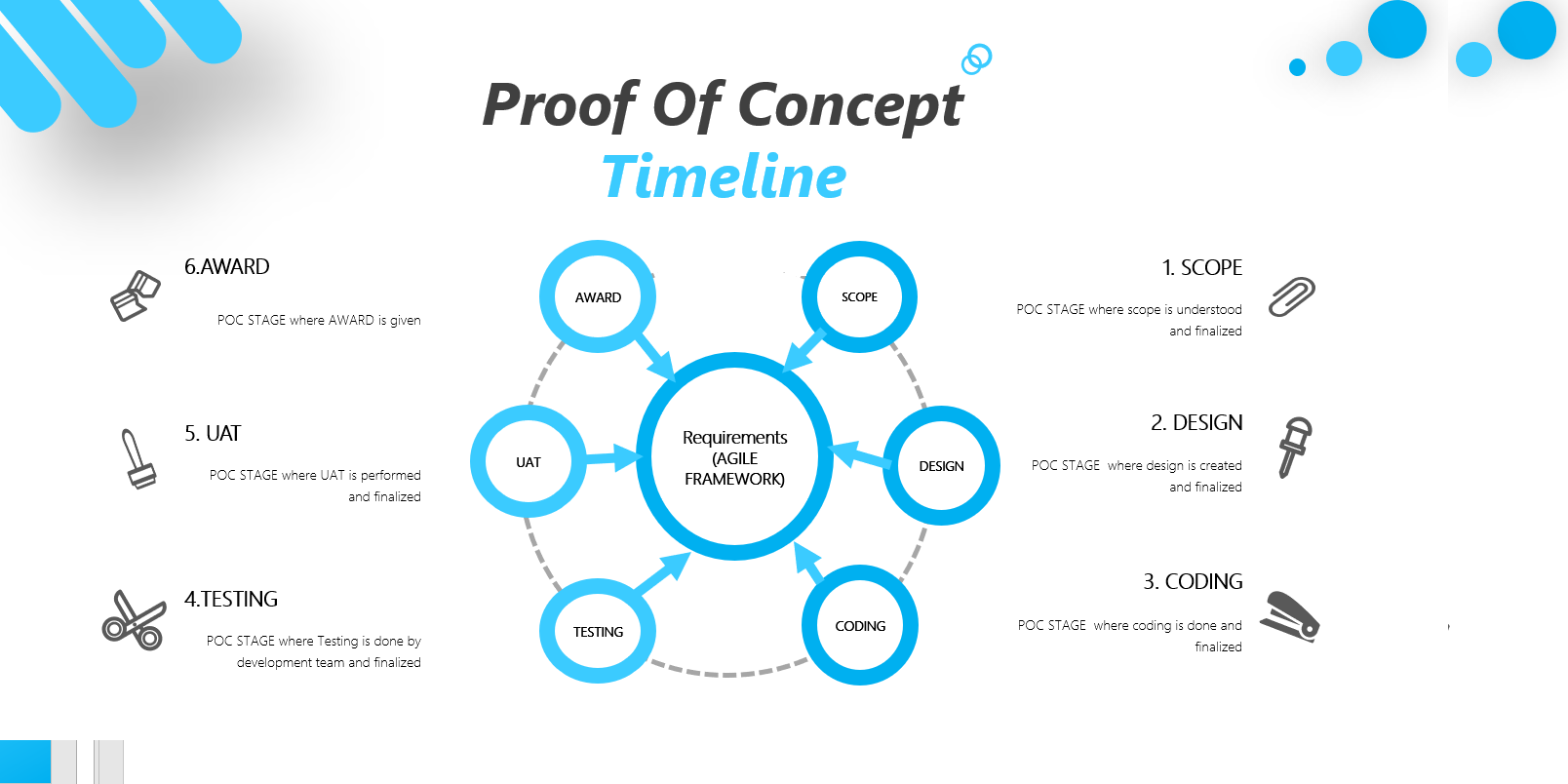 Proof Of Concept
Timeline

6.AWARD

POC STAGE where AWARD is given

5. UAT

POC STAGE where UAT is performed and finalized

4.TESTING

POC STAGE where Testing is done by development team and finalized

AWARD

SCOPE

UAT

Requirements (AGILE FRAMEWORK)

DESIGN

TESTING

CODING

1. SCOPE

POC STAGE where scope is understood and finalized

2. DESIGN

POC STAGE where design is created and finalized

3. CODING

POC STAGE where coding is done and finalized